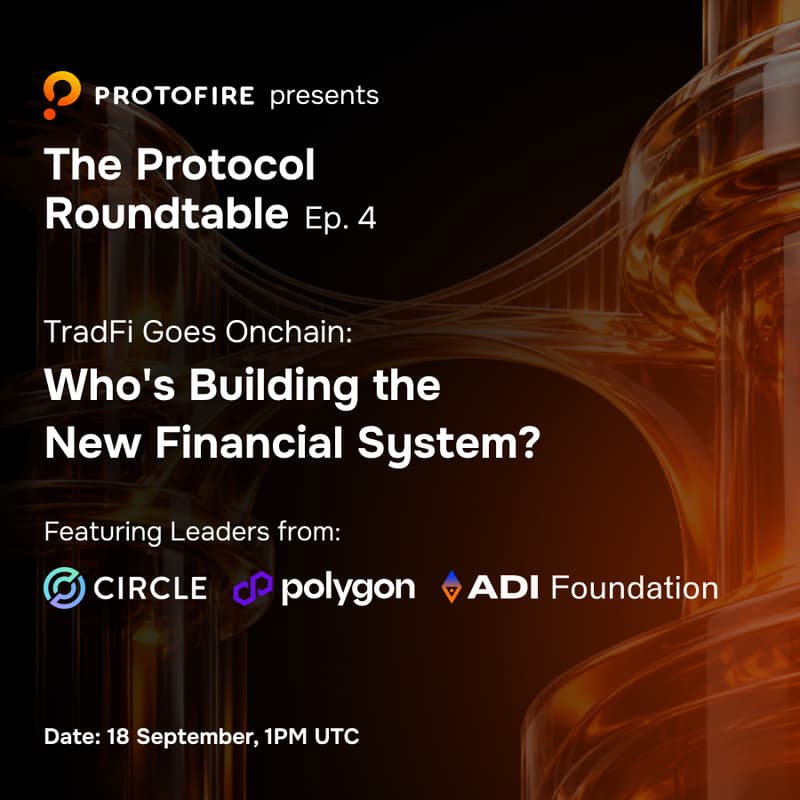 PROTOFIRE presents

The Protocol Roundtable Ep. 4

TradFi Goes Onchain:
Who's Building the New Financial System?

Featuring Leaders from:

CIRCLE polygon ADI Foundation

Date: 18 September, 1PM UTC